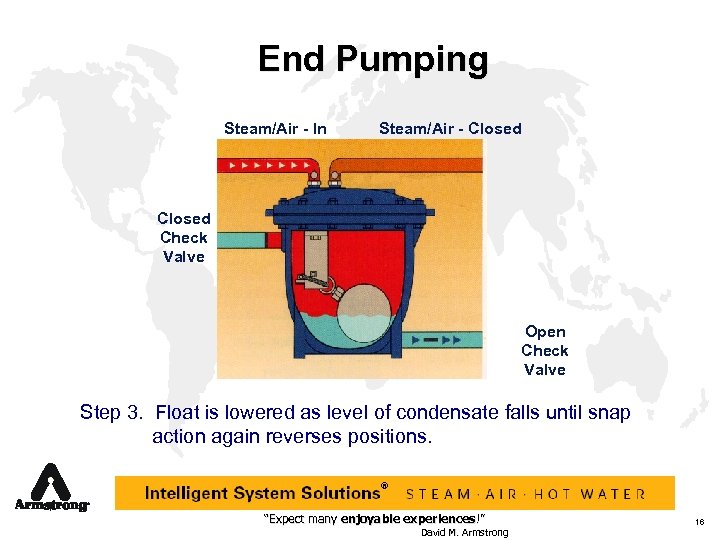 End Pumping

Steam/Air - In

Steam/Air - Closed

Closed Check Valve

Open Check Valve

Step 3. Float is lowered as level of condensate falls until snap action again reverses positions.

Armstrong

Intelligent System Solutions® STEAM · AIR · HOT WATER

"Expect many enjoyable experiences!"
David M. Armstrong

16